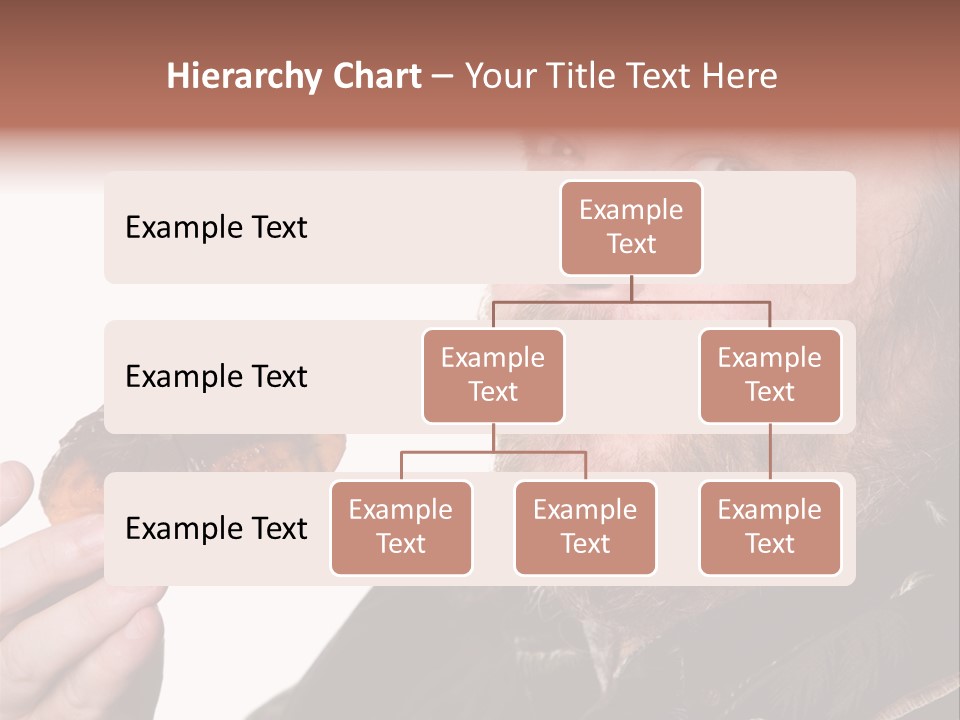 Hierarchy Chart – Your Title Text Here

Example Text

Example Text

Example Text

Example Text

Example Text

Example Text

Example Text

Example Text

Example Text